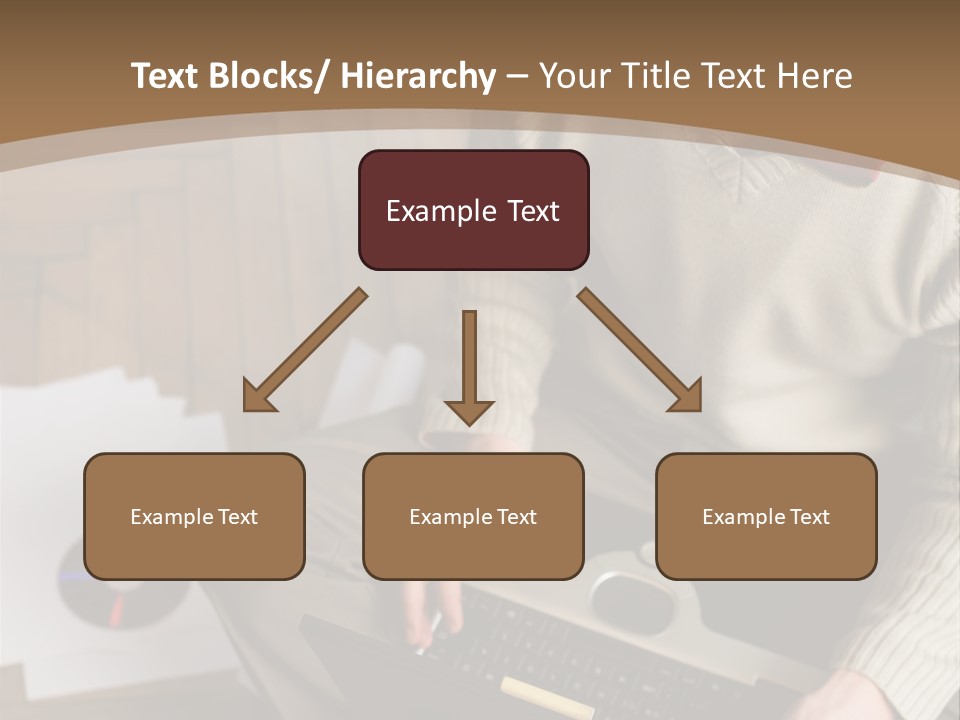 Text Blocks/ Hierarchy – Your Title Text Here

Example Text

Example Text

Example Text

Example Text